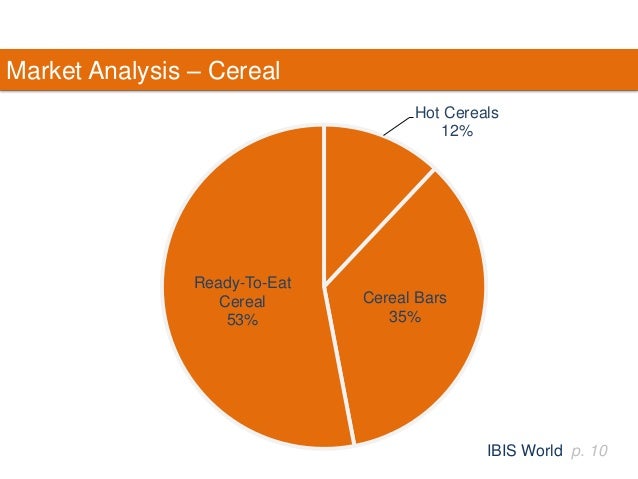 Market Analysis – Cereal

Hot Cereals
12%

Ready-To-Eat
Cereal
53%

Cereal Bars
35%

IBIS World p. 10